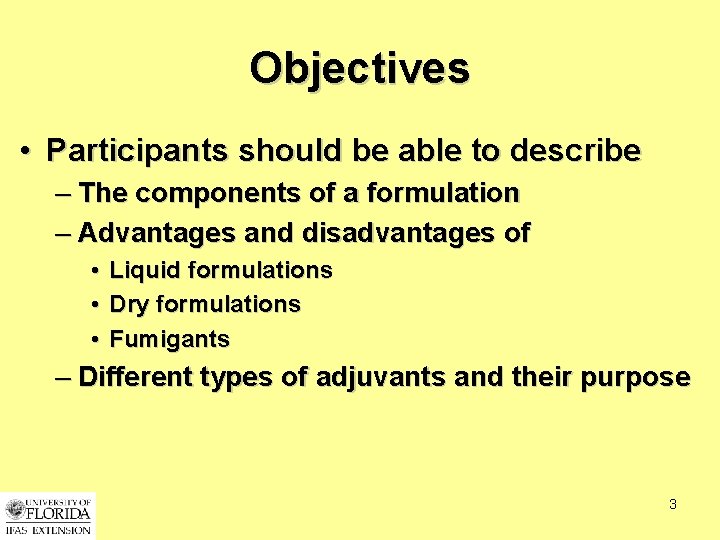 Objectives

• Participants should be able to describe
– The components of a formulation
– Advantages and disadvantages of
• Liquid formulations
• Dry formulations
• Fumigants
– Different types of adjuvants and their purpose

UNIVERSITY OF FLORIDA
IFAS EXTENSION

3